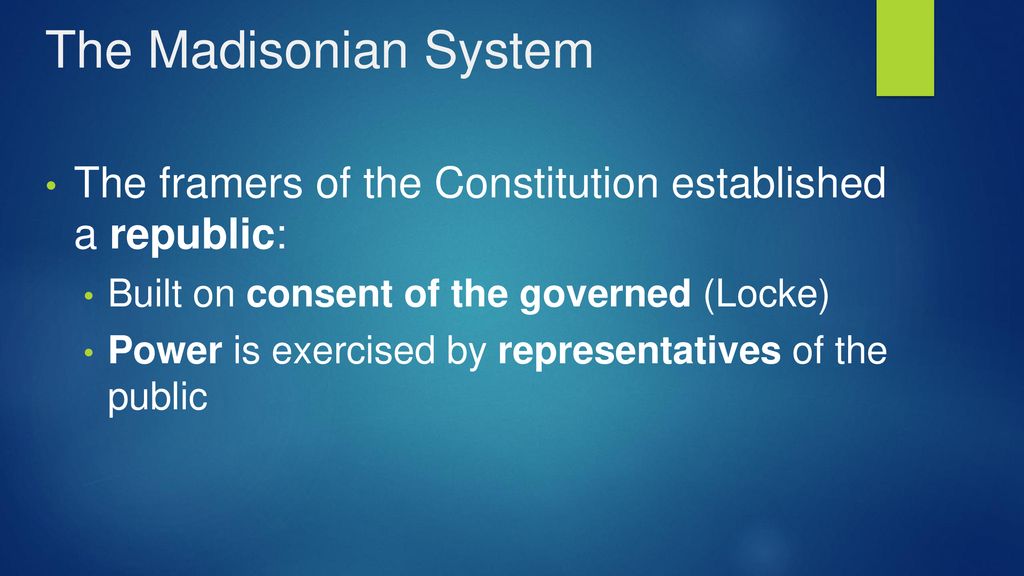 The Madisonian System

• The framers of the Constitution established a republic:

• Built on consent of the governed (Locke)

• Power is exercised by representatives of the public